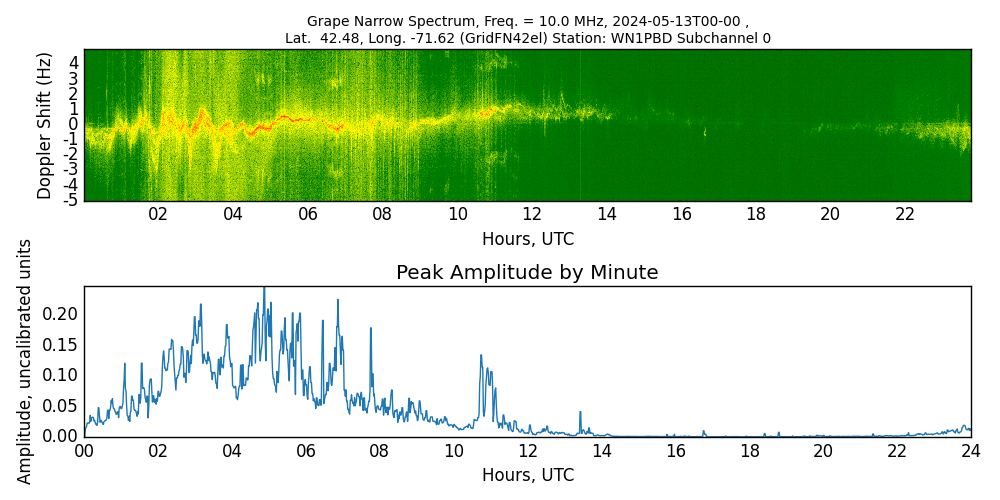 Grape Narrow Spectrum, Freq. = 10.0 MHz, 2024-05-13T00-00 ,
Lat. 42.48, Long. -71.62 (GridFN42el) Station: WN1PBD Subchannel 0

Doppler Shift (Hz)
4
3
2
1
0
-1
-2
-3
-4
-5

02 04 06 08 10 12 14 16 18 20 22
Hours, UTC

Peak Amplitude by Minute

Amplitude, uncalibrated units
0.20
0.15
0.10
0.05
0.00

00 02 04 06 08 10 12 14 16 18 20 22 24
Hours, UTC